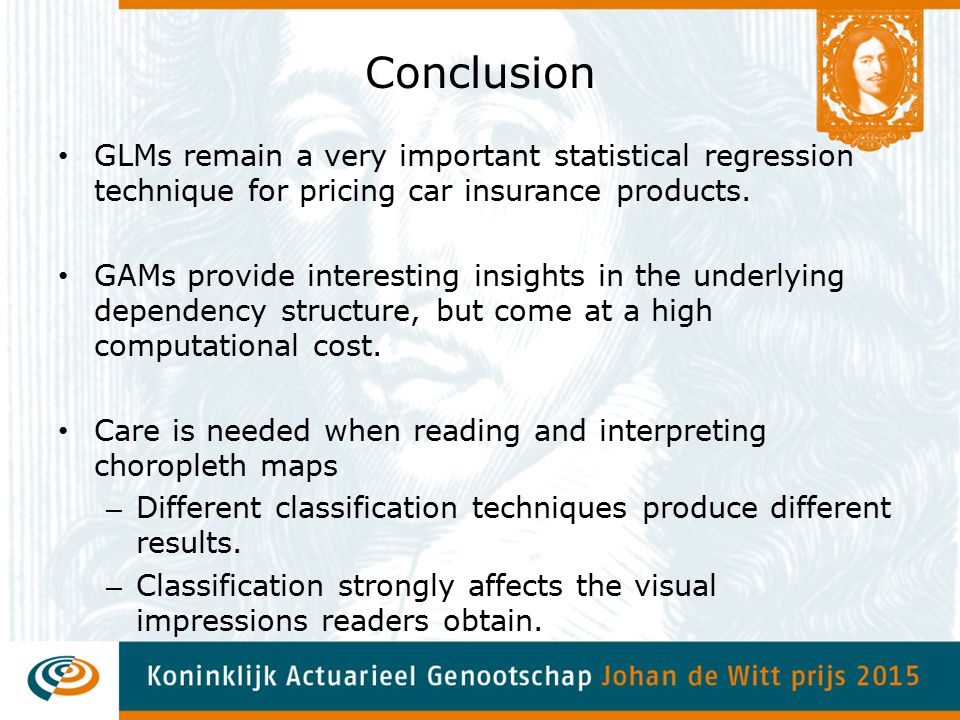 Conclusion

• GLMs remain a very important statistical regression technique for pricing car insurance products.

• GAMs provide interesting insights in the underlying dependency structure, but come at a high computational cost.

• Care is needed when reading and interpreting choropleth maps
– Different classification techniques produce different results.
– Classification strongly affects the visual impressions readers obtain.

Koninklijk Actuarieel Genootschap Johan de Witt prijs 2015